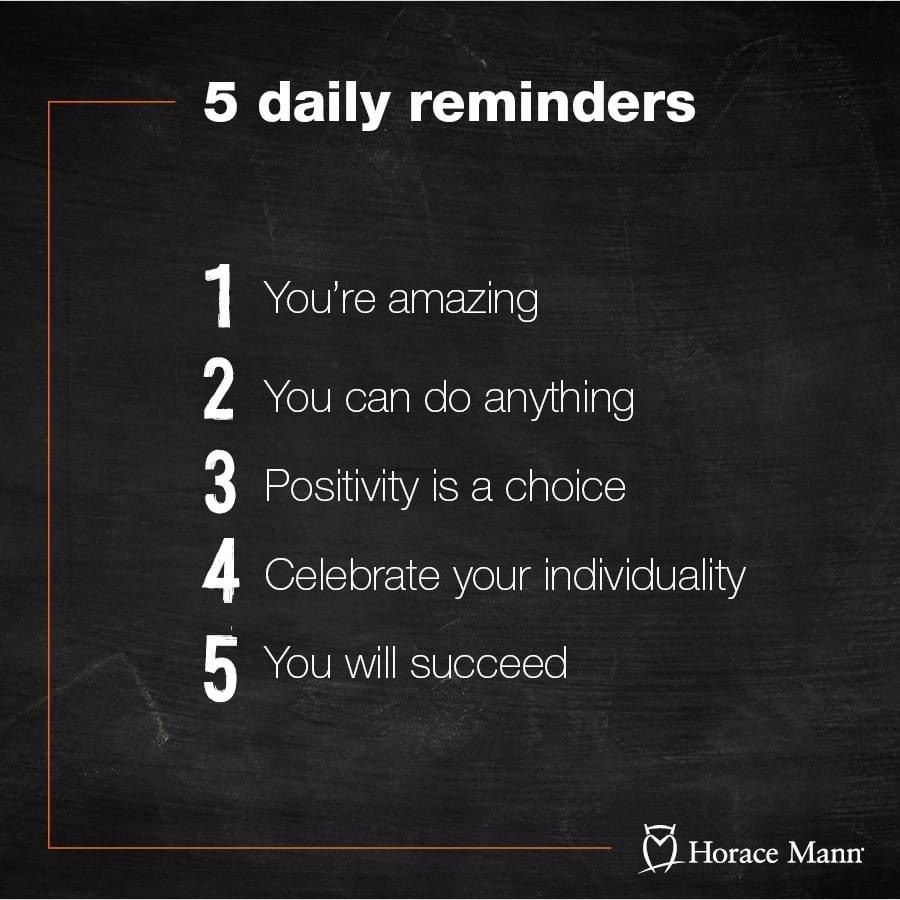 5 daily reminders

1 You're amazing

2 You can do anything

3 Positivity is a choice

4 Celebrate your individuality

5 You will succeed

Horace Mann